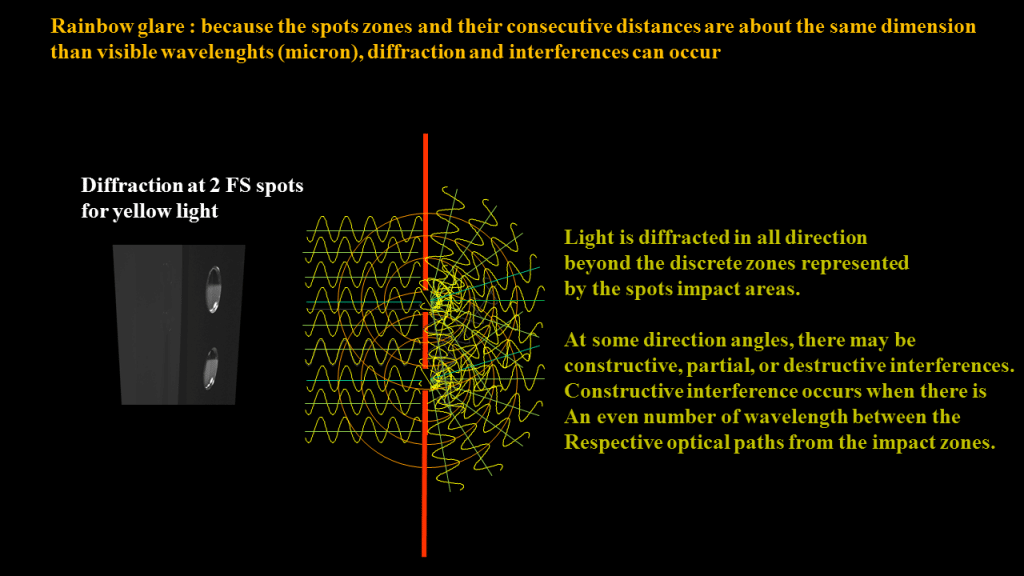 Rainbow glare : because the spots zones and their consecutive distances are about the same dimension than visible wavelenghts (micron), diffraction and interferences can occur

Diffraction at 2 FS spots for yellow light

Light is diffracted in all direction beyond the discrete zones represented by the spots impact areas.

At some direction angles, there may be constructive, partial, or destructive interferences. Constructive interference occurs when there is An even number of wavelength between the Respective optical paths from the impact zones.